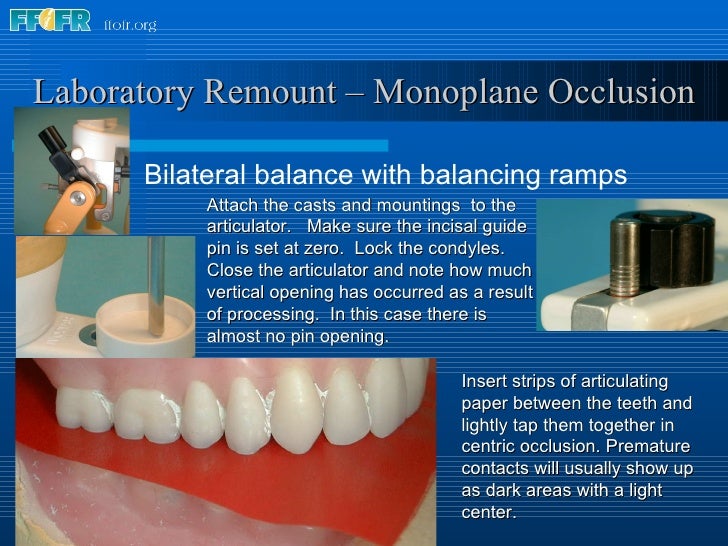 FFOFR ffofr.org

Laboratory Remount – Monoplane Occlusion

Bilateral balance with balancing ramps

Attach the casts and mountings to the articulator. Make sure the incisal guide pin is set at zero. Lock the condyles. Close the articulator and note how much vertical opening has occurred as a result of processing. In this case there is almost no pin opening.

Insert strips of articulating paper between the teeth and lightly tap them together in centric occlusion. Premature contacts will usually show up as dark areas with a light center.